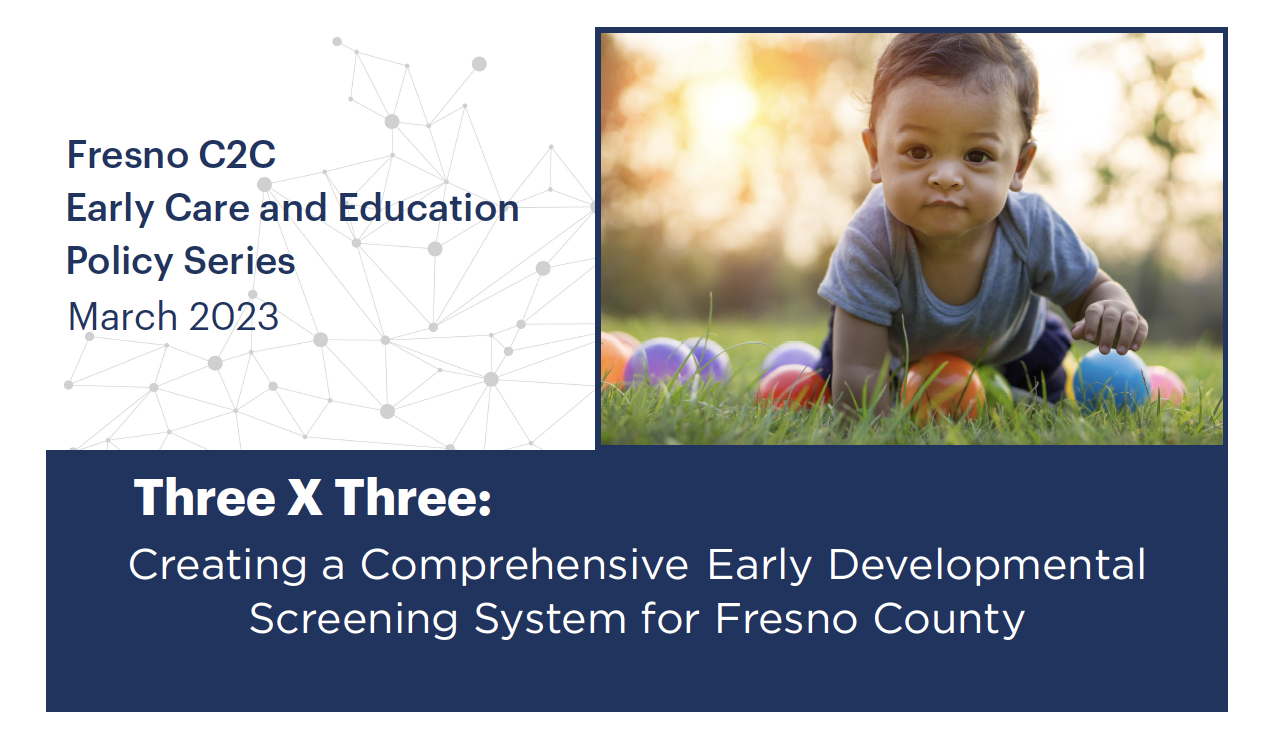 Fresno C2C
Early Care and Education
Policy Series
March 2023

Three X Three:

Creating a Comprehensive Early Developmental Screening System for Fresno County